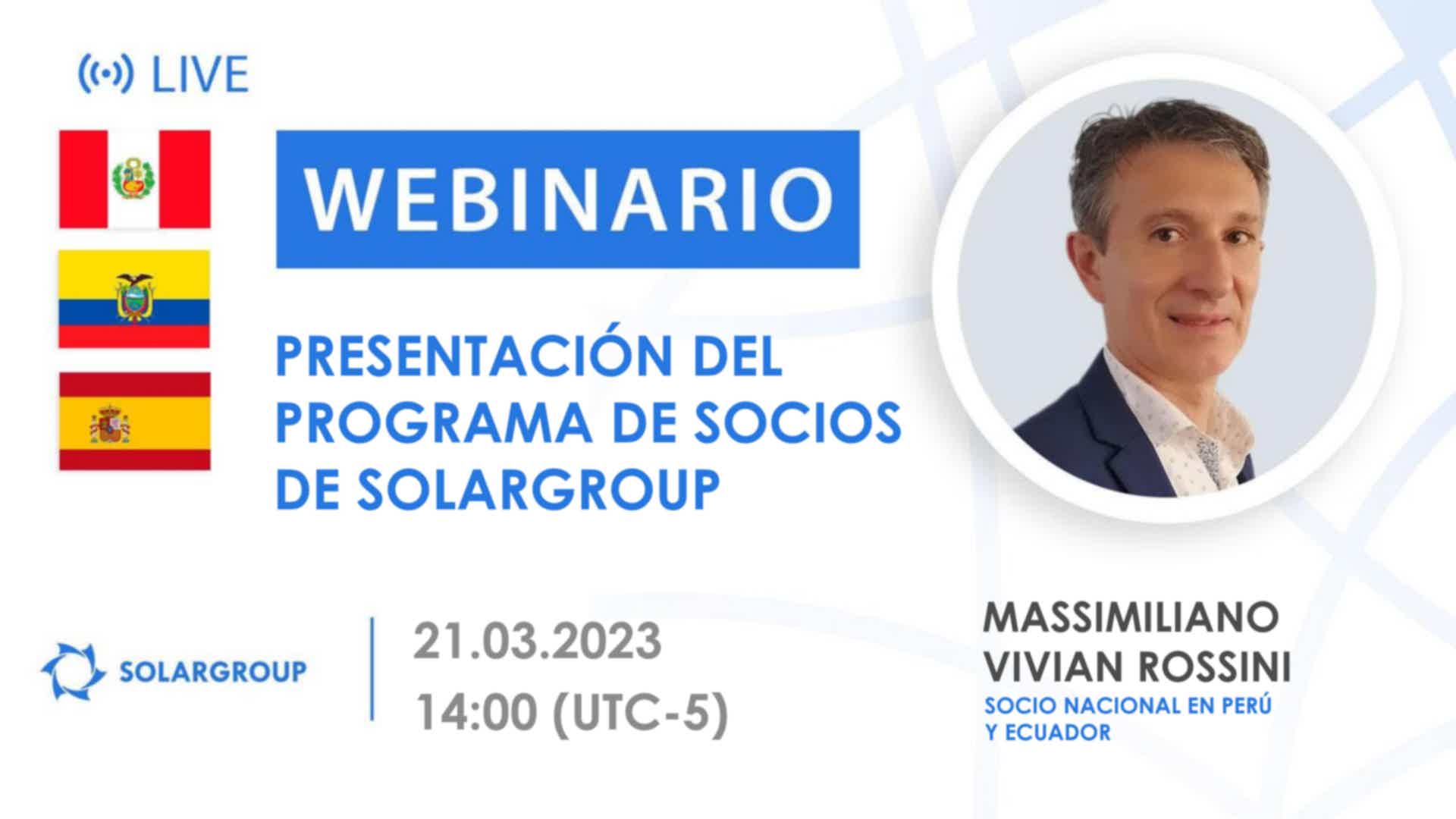 LIVE

WEBINARIO

PRESENTACIÓN DEL PROGRAMA DE SOCIOS DE SOLARGROUP

SOLARGROUP

21.03.2023
14:00 (UTC-5)

MASSIMILIANO VIVIAN ROSSINI
SOCIO NACIONAL EN PERÚ Y ECUADOR